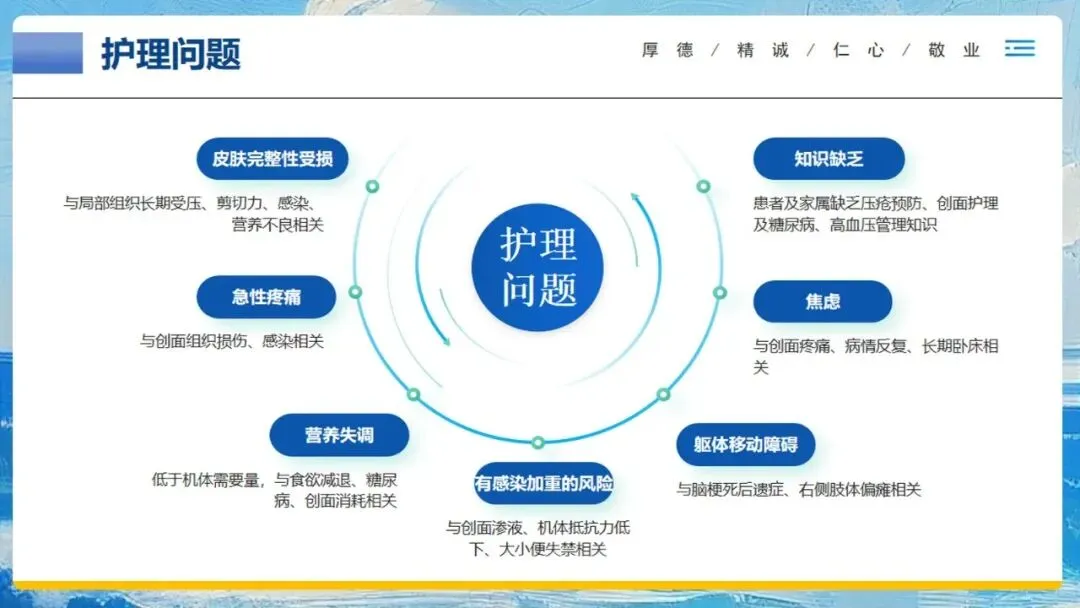 护理问题

厚德 / 精诚 / 仁心 / 敬业

护理问题

皮肤完整性受损

与局部组织长期受压、剪切力、感染、营养不良相关

急性疼痛

与创面组织损伤、感染相关

营养失调

低于机体需要量，与食欲减退、糖尿病、创面消耗相关

有感染加重的风险

与创面渗液、机体抵抗力低下、大小便失禁相关

知识缺乏

患者及家属缺乏压疮预防、创面护理及糖尿病、高血压管理知识

焦虑

与创面疼痛、病情反复、长期卧床相关

躯体移动障碍

与脑梗死后遗症、右侧肢体偏瘫相关